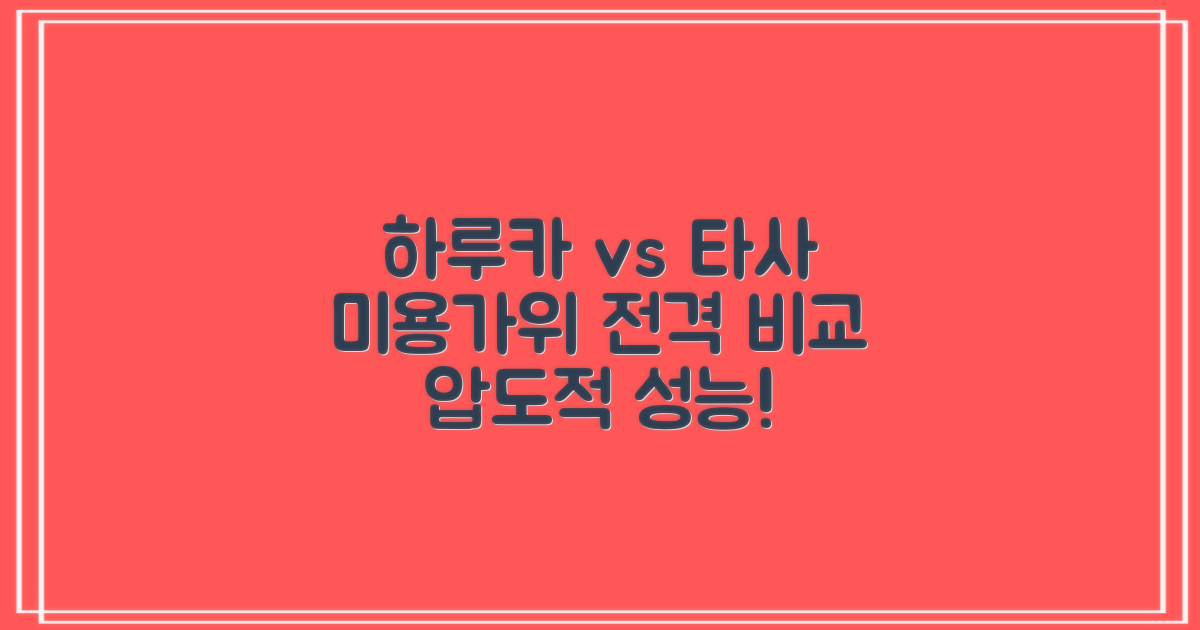 하루카 vs 타사
미용가위 전격 비교
압도적 성능!